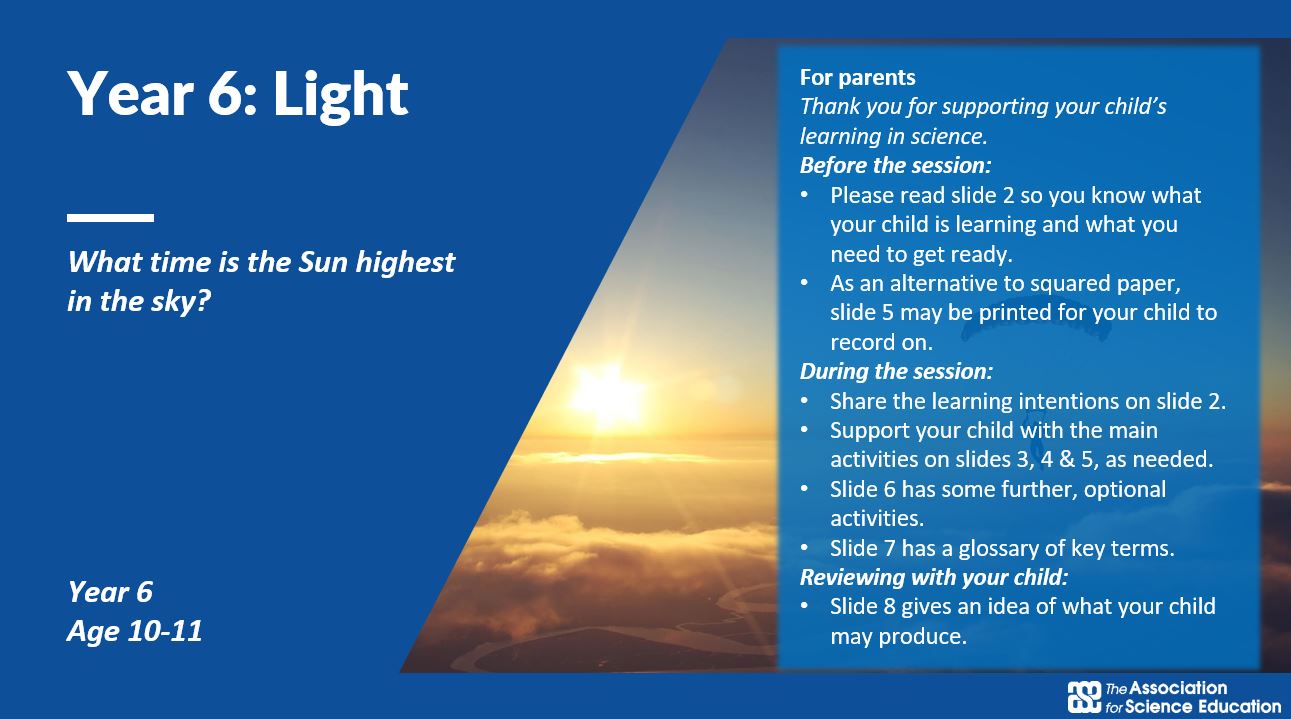 Year 6: Light

What time is the Sun highest in the sky?

Year 6
Age 10-11

For parents
Thank you for supporting your child's learning in science.
Before the session:
• Please read slide 2 so you know what your child is learning and what you need to get ready.
• As an alternative to squared paper, slide 5 may be printed for your child to record on.
During the session:
• Share the learning intentions on slide 2.
• Support your child with the main activities on slides 3, 4 & 5, as needed.
• Slide 6 has some further, optional activities.
• Slide 7 has a glossary of key terms.
Reviewing with your child:
• Slide 8 gives an idea of what your child may produce.

The Association for Science Education